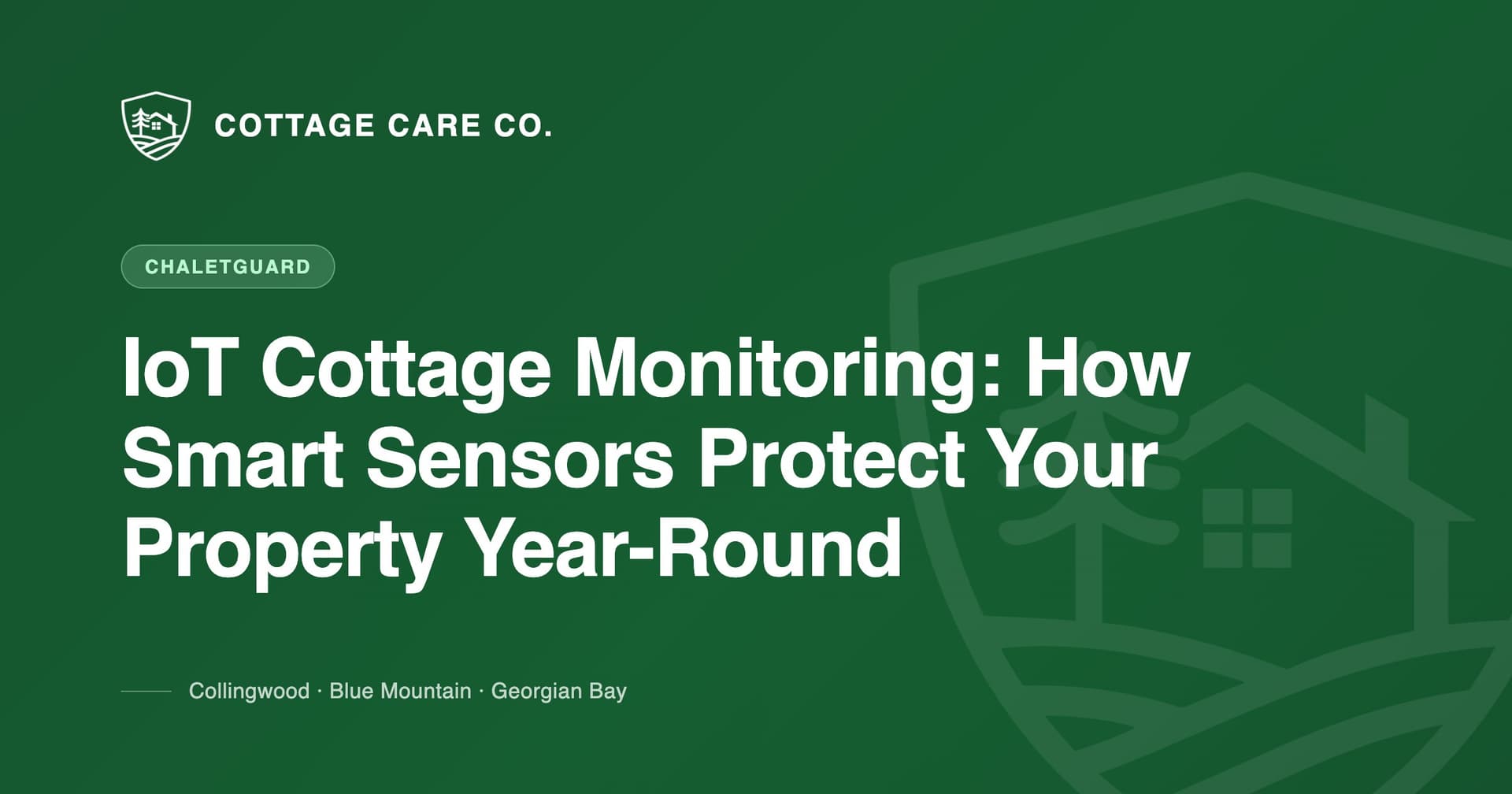 COTTAGE CARE CO.

CHALETGUARD

IoT Cottage Monitoring: How Smart Sensors Protect Your Property Year-Round

Collingwood · Blue Mountain · Georgian Bay